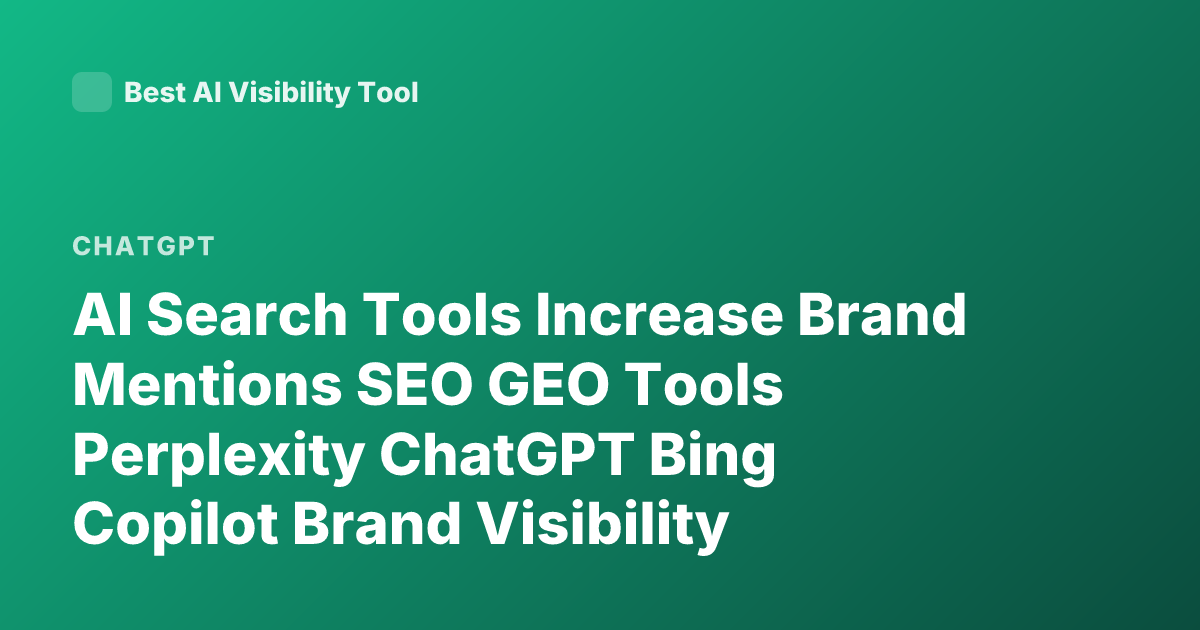 Best AI Visibility Tool

CHATGPT

AI Search Tools Increase Brand Mentions SEO GEO Tools Perplexity ChatGPT Bing Copilot Brand Visibility